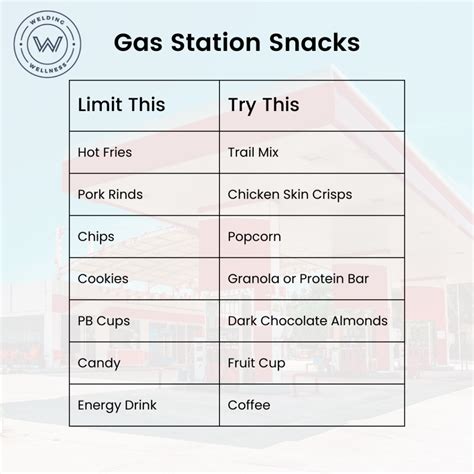 WELDING
W
WELLNESS

Gas Station Snacks

| Limit This | Try This |
|---|---|
| Hot Fries | Trail Mix |
| Pork Rinds | Chicken Skin Crisps |
| Chips | Popcorn |
| Cookies | Granola or Protein Bar |
| PB Cups | Dark Chocolate Almonds |
| Candy | Fruit Cup |
| Energy Drink | Coffee |